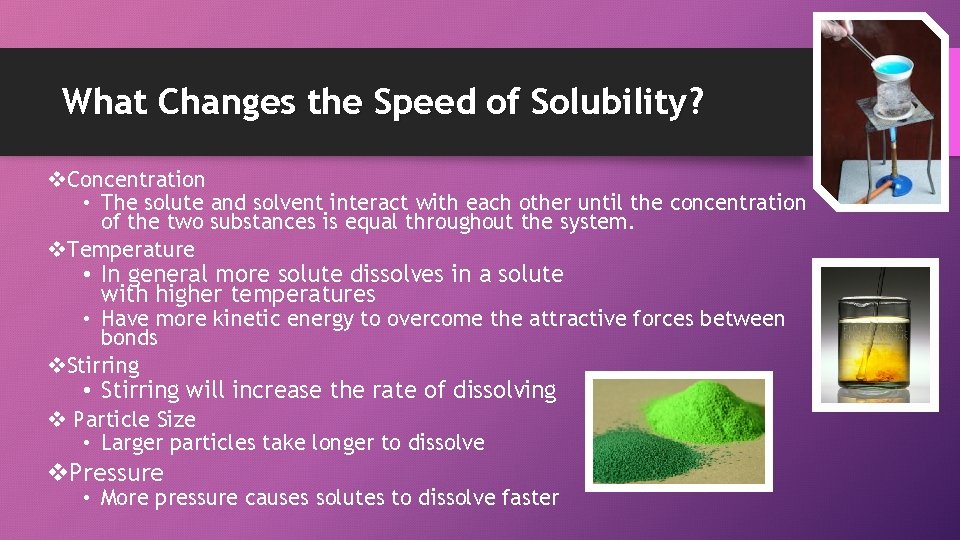 What Changes the Speed of Solubility?

❖Concentration
• The solute and solvent interact with each other until the concentration of the two substances is equal throughout the system.

❖Temperature
• In general more solute dissolves in a solute with higher temperatures
• Have more kinetic energy to overcome the attractive forces between bonds

❖Stirring
• Stirring will increase the rate of dissolving

❖ Particle Size
• Larger particles take longer to dissolve

❖Pressure
• More pressure causes solutes to dissolve faster